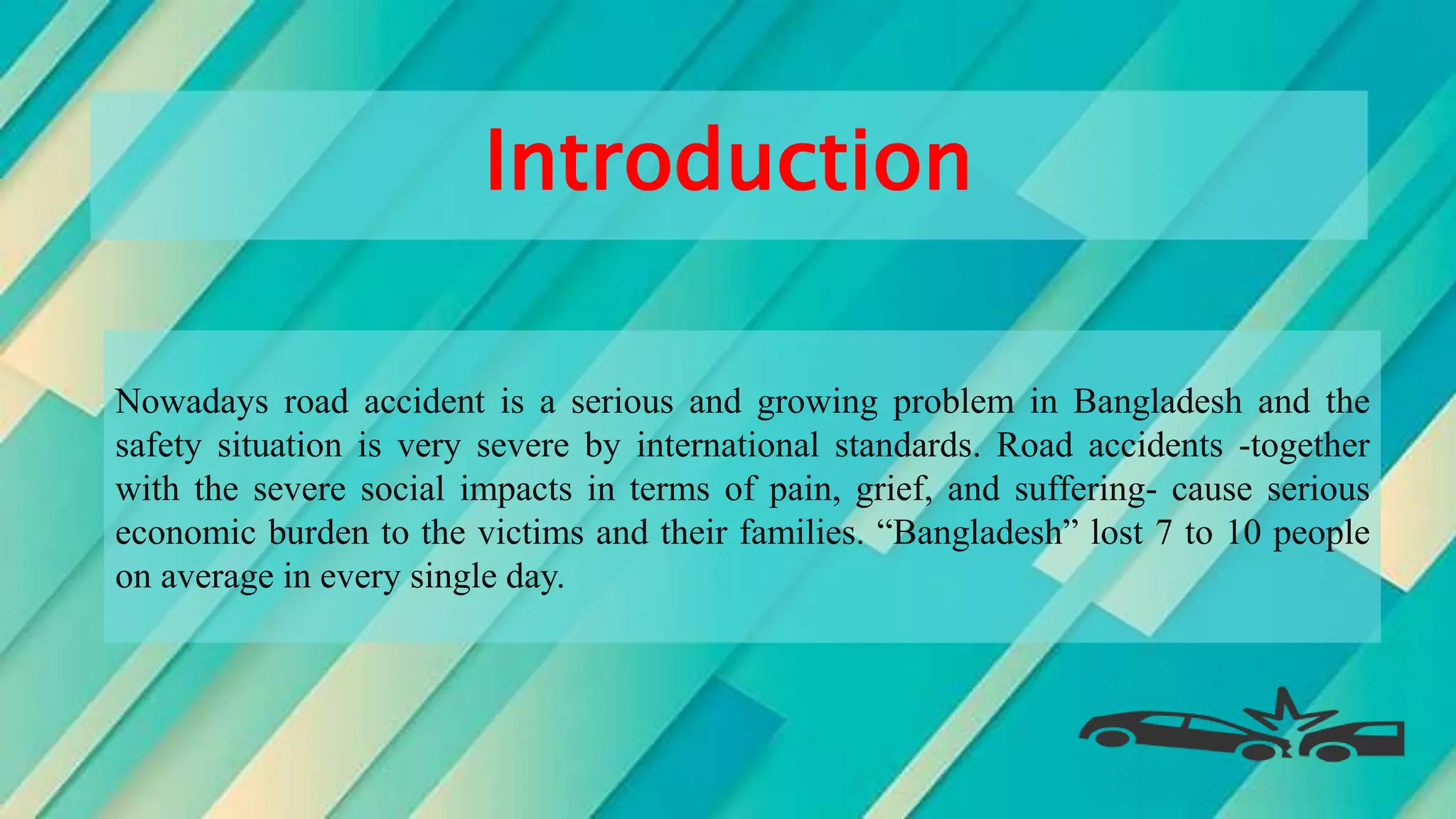 Introduction

Nowadays road accident is a serious and growing problem in Bangladesh and the safety situation is very severe by international standards. Road accidents -together with the severe social impacts in terms of pain, grief, and suffering- cause serious economic burden to the victims and their families. “Bangladesh” lost 7 to 10 people on average in every single day.